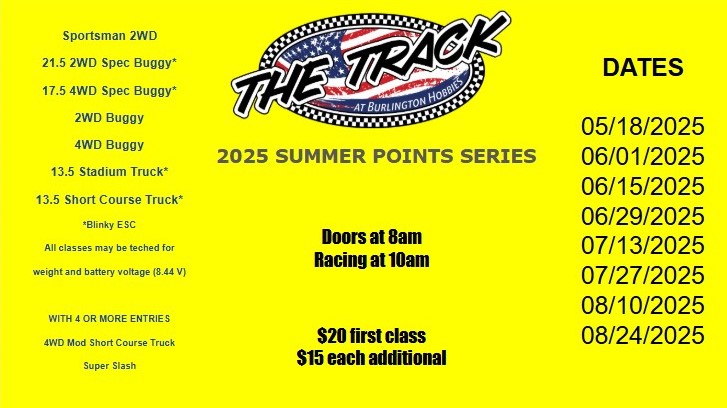 Sportsman 2WD

21.5 2WD Spec Buggy*

17.5 4WD Spec Buggy*

2WD Buggy

4WD Buggy

13.5 Stadium Truck*

13.5 Short Course Truck*

*Blinky ESC

All classes may be teched for weight and battery voltage (8.44 V)

WITH 4 OR MORE ENTRIES

4WD Mod Short Course Truck

Super Slash

THE TRACK

AT BURLINGTON HOBBIES

2025 SUMMER POINTS SERIES

Doors at 8am
Racing at 10am

$20 first class
$15 each additional

DATES

05/18/2025
06/01/2025
06/15/2025
06/29/2025
07/13/2025
07/27/2025
08/10/2025
08/24/2025